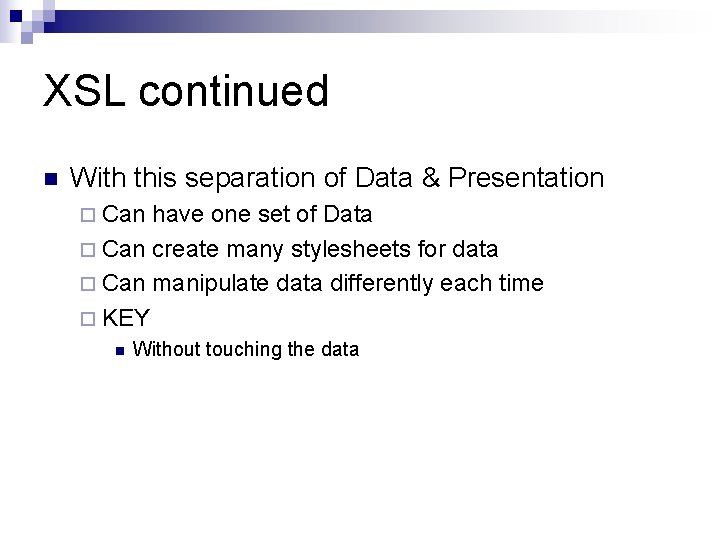 XSL continued

With this separation of Data & Presentation

Can have one set of Data

Can create many stylesheets for data

Can manipulate data differently each time

KEY

Without touching the data